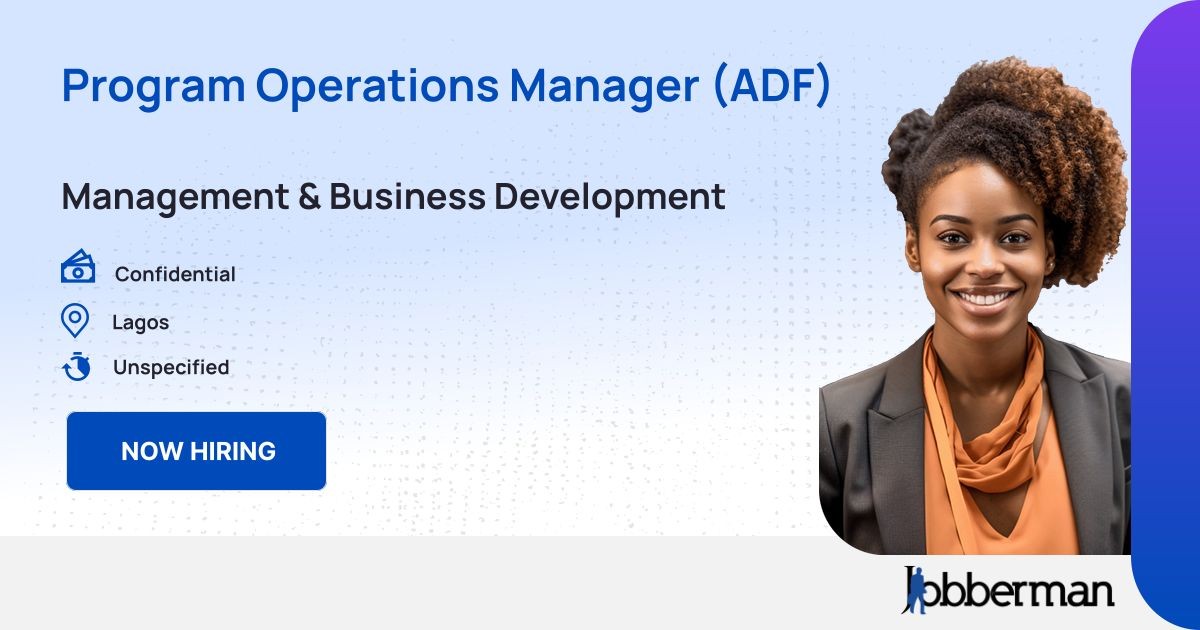 Program Operations Manager (ADF)

Management & Business Development

Confidential

Lagos

Unspecified

NOW HIRING

Jobberman